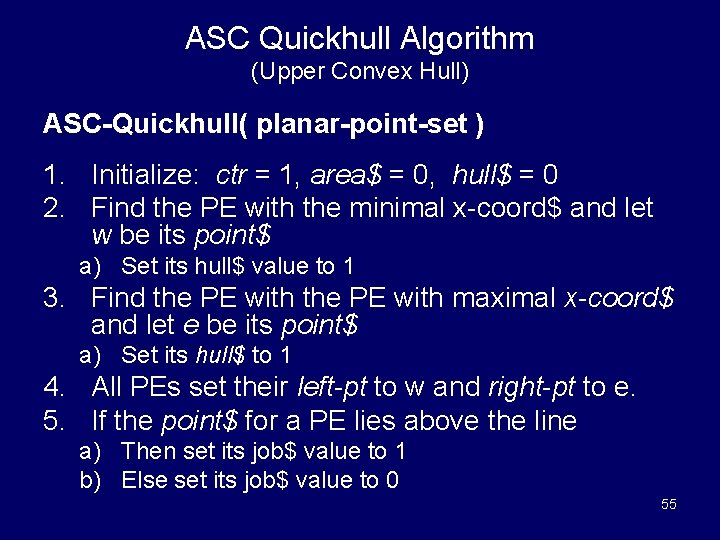 ASC Quickhull Algorithm
(Upper Convex Hull)

ASC-Quickhull( planar-point-set )

1. Initialize: ctr = 1, area\$ = 0, hull\$ = 0
2. Find the PE with the minimal x-coord\$ and let w be its point\$
a) Set its hull\$ value to 1
3. Find the PE with the PE with maximal x-coord\$ and let e be its point\$
a) Set its hull\$ to 1
4. All PEs set their left-pt to w and right-pt to e.
5. If the point\$ for a PE lies above the line
a) Then set its job\$ value to 1
b) Else set its job\$ value to 0

55